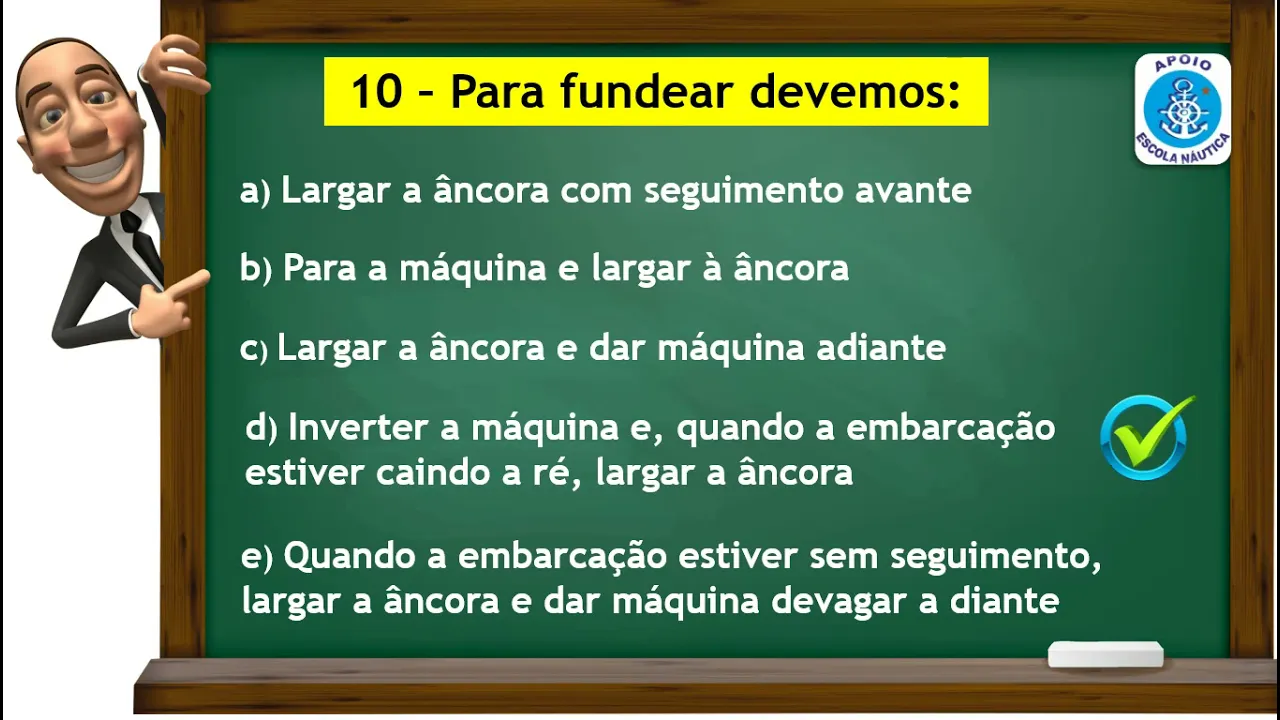 10 – Para fundear devemos:

APOIO
ESCOLA NÁUTICA

a) Largar a âncora com seguimento avante

b) Para a máquina e largar à âncora

c) Largar a âncora e dar máquina adiante

d) Inverter a máquina e, quando a embarcação estiver caindo a ré, largar a âncora

e) Quando a embarcação estiver sem seguimento, largar a âncora e dar máquina devagar a diante